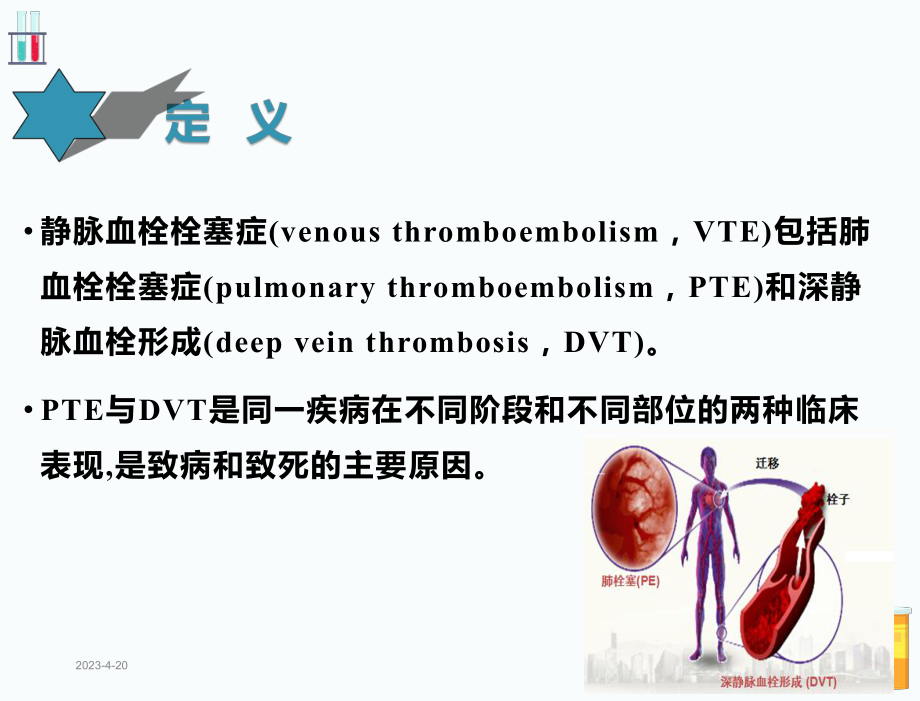 定 义

• 静脉血栓栓塞症(venous thromboembolism，VTE)包括肺血栓栓塞症(pulmonary thromboembolism，PTE)和深静脉血栓形成(deep vein thrombosis，DVT)。

• PTE与DVT是同一疾病在不同阶段和不同部位的两种临床表现,是致病和致死的主要原因。

迁移
栓子
肺栓塞(PE)
深静脉血栓形成 (DVT)

2023-4-20